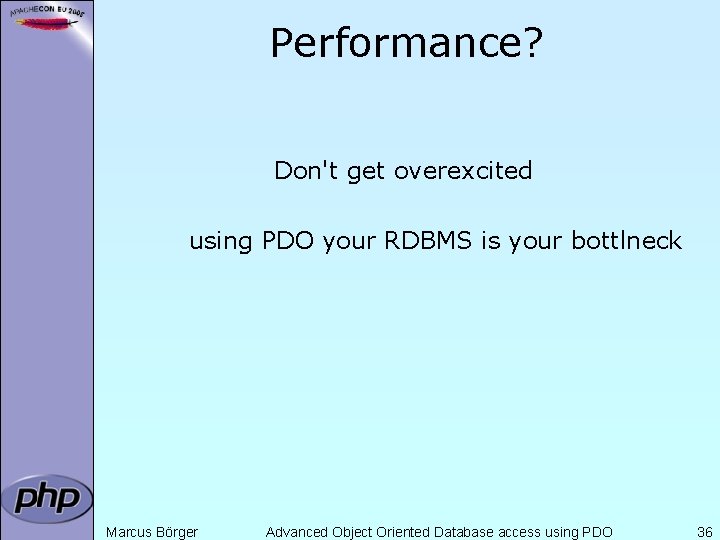 APACHECON EU 2005

Performance?

Don't get overexcited

using PDO your RDBMS is your bottlneck

php

Marcus Börger Advanced Object Oriented Database access using PDO 36